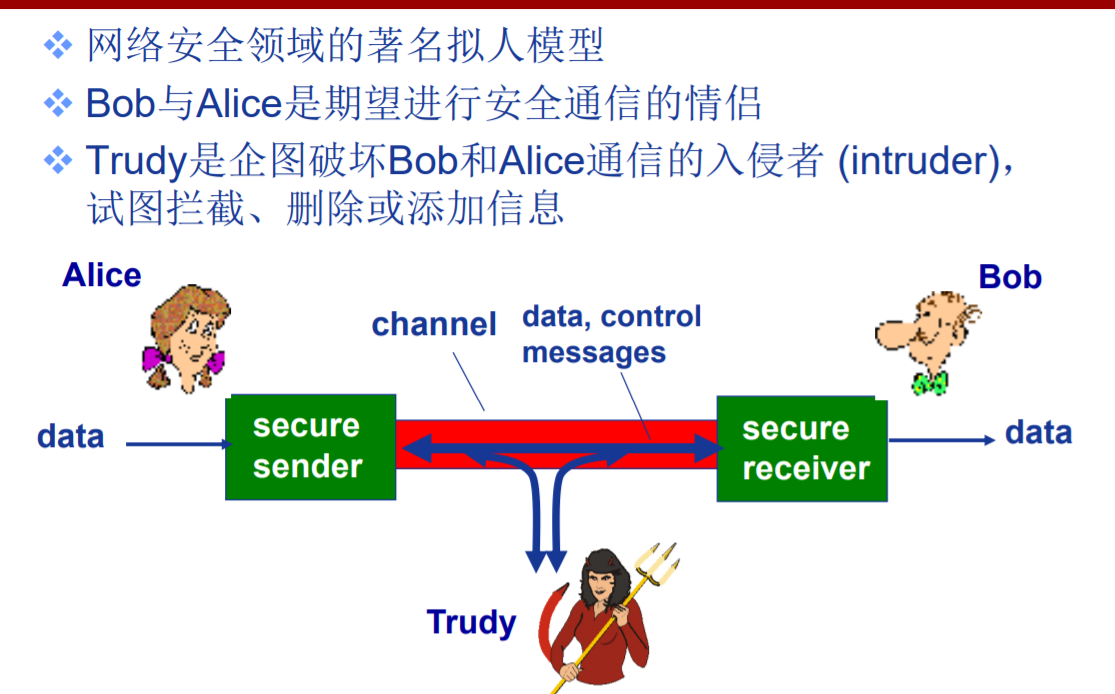 ❖ 网络安全领域的著名拟人模型

❖ Bob与Alice是期望进行安全通信的情侣

❖ Trudy是企图破坏Bob和Alice通信的入侵者 (intruder)，试图拦截、删除或添加信息

Alice

Bob

channel

data, control messages

data

secure sender

secure receiver

data

Trudy